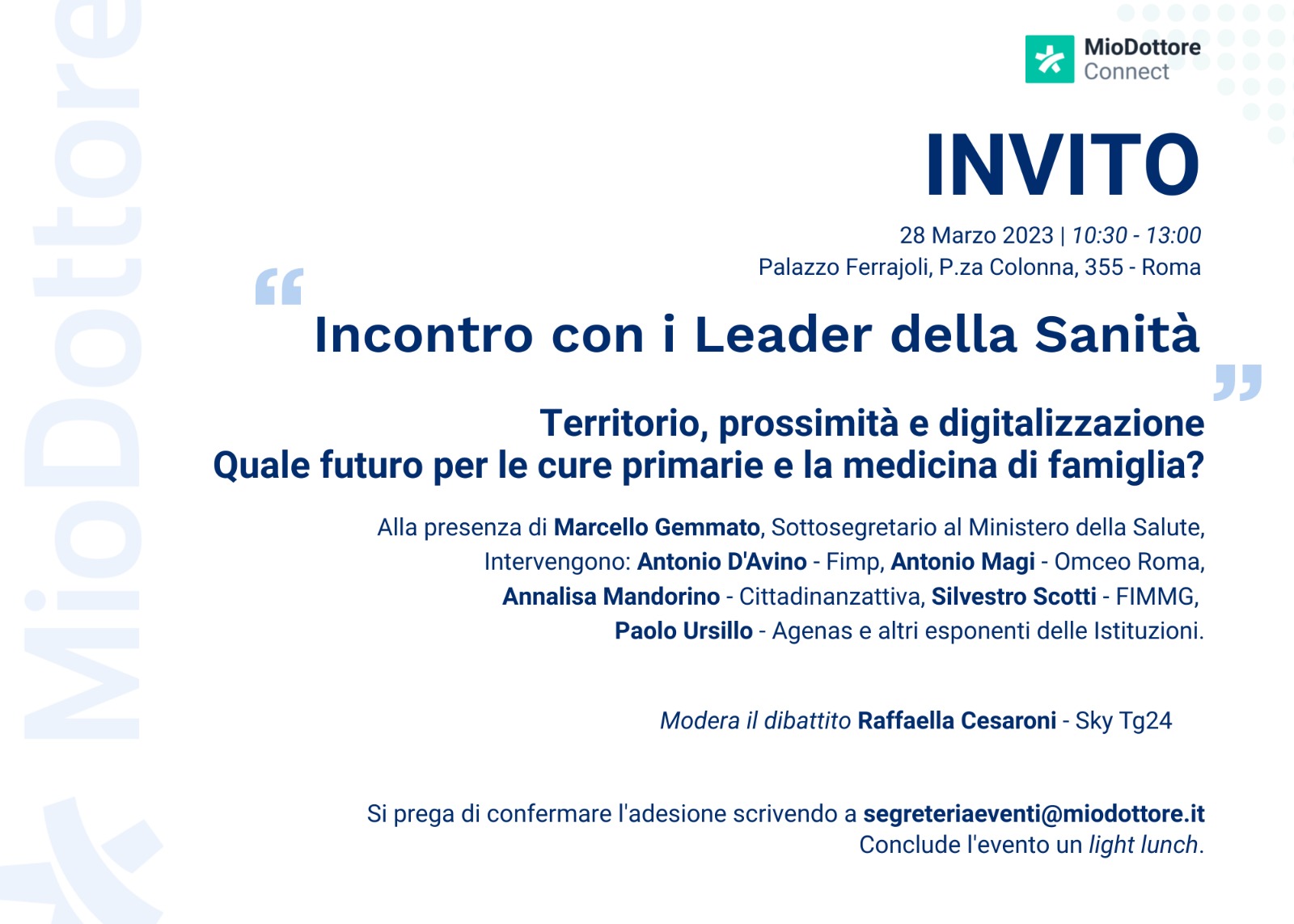 MioDottore

MioDottore Connect

INVITO

28 Marzo 2023 | 10:30 - 13:00
Palazzo Ferrajoli, P.za Colonna, 355 - Roma

“Incontro con i Leader della Sanità”

Territorio, prossimità e digitalizzazione
Quale futuro per le cure primarie e la medicina di famiglia?

Alla presenza di Marcello Gemmato, Sottosegretario al Ministero della Salute,
Intervengono: Antonio D'Avino - Fimp, Antonio Magi - Omceo Roma,
Annalisa Mandorino - Cittadinanzattiva, Silvestro Scotti - FIMMG,
Paolo Ursillo - Agenas e altri esponenti delle Istituzioni.

Modera il dibattito Raffaella Cesaroni - Sky Tg24

Si prega di confermare l'adesione scrivendo a segreteriaeventi@miodottore.it
Conclude l'evento un light lunch.